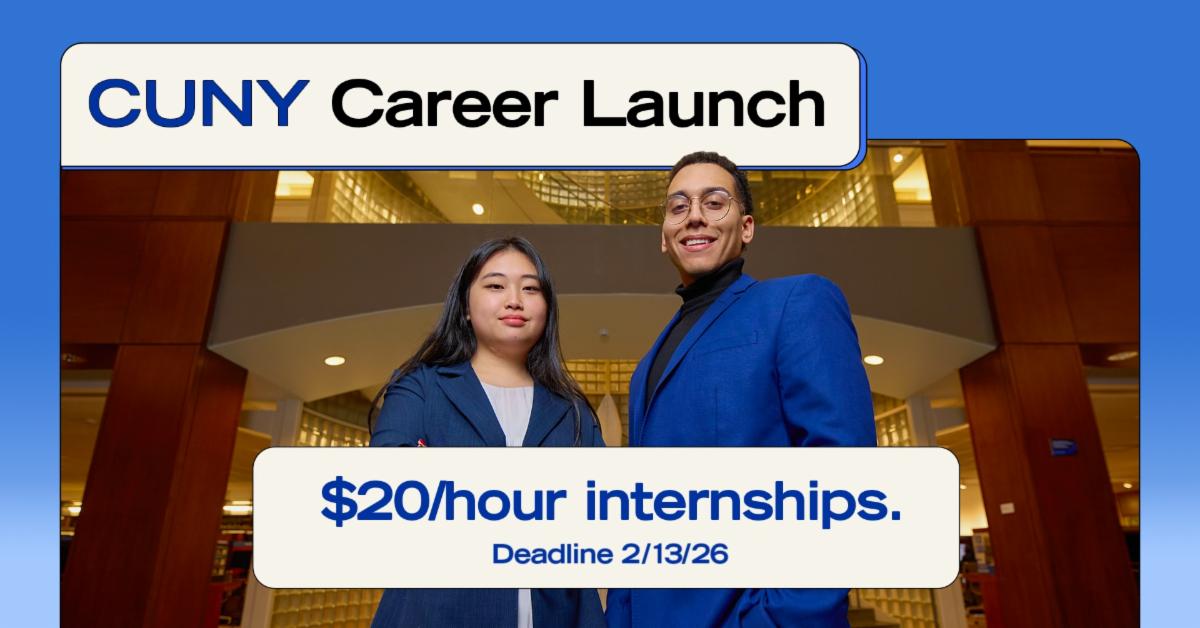 CUNY Career Launch

\$20/hour internships.

Deadline 2/13/26